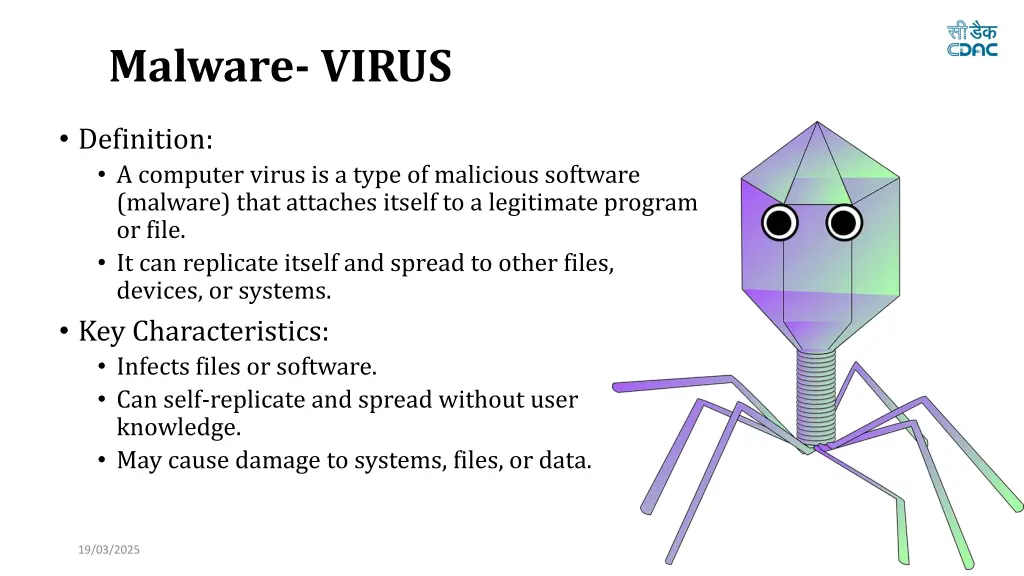 सी डैक
CDAC

Malware- VIRUS

• Definition:
• A computer virus is a type of malicious software (malware) that attaches itself to a legitimate program or file.
• It can replicate itself and spread to other files, devices, or systems.
• Key Characteristics:
• Infects files or software.
• Can self-replicate and spread without user knowledge.
• May cause damage to systems, files, or data.

19/03/2025